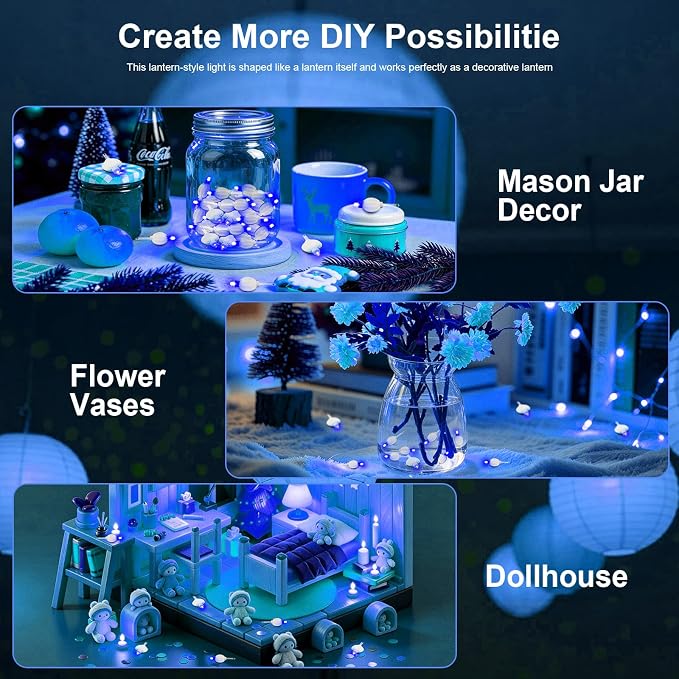 Create More DIY Possibilitie

This lantern-style light is shaped like a lantern itself and works perfectly as a decorative lantern

Coca-Cola

Mason Jar Decor

Flower Vases

Dollhouse